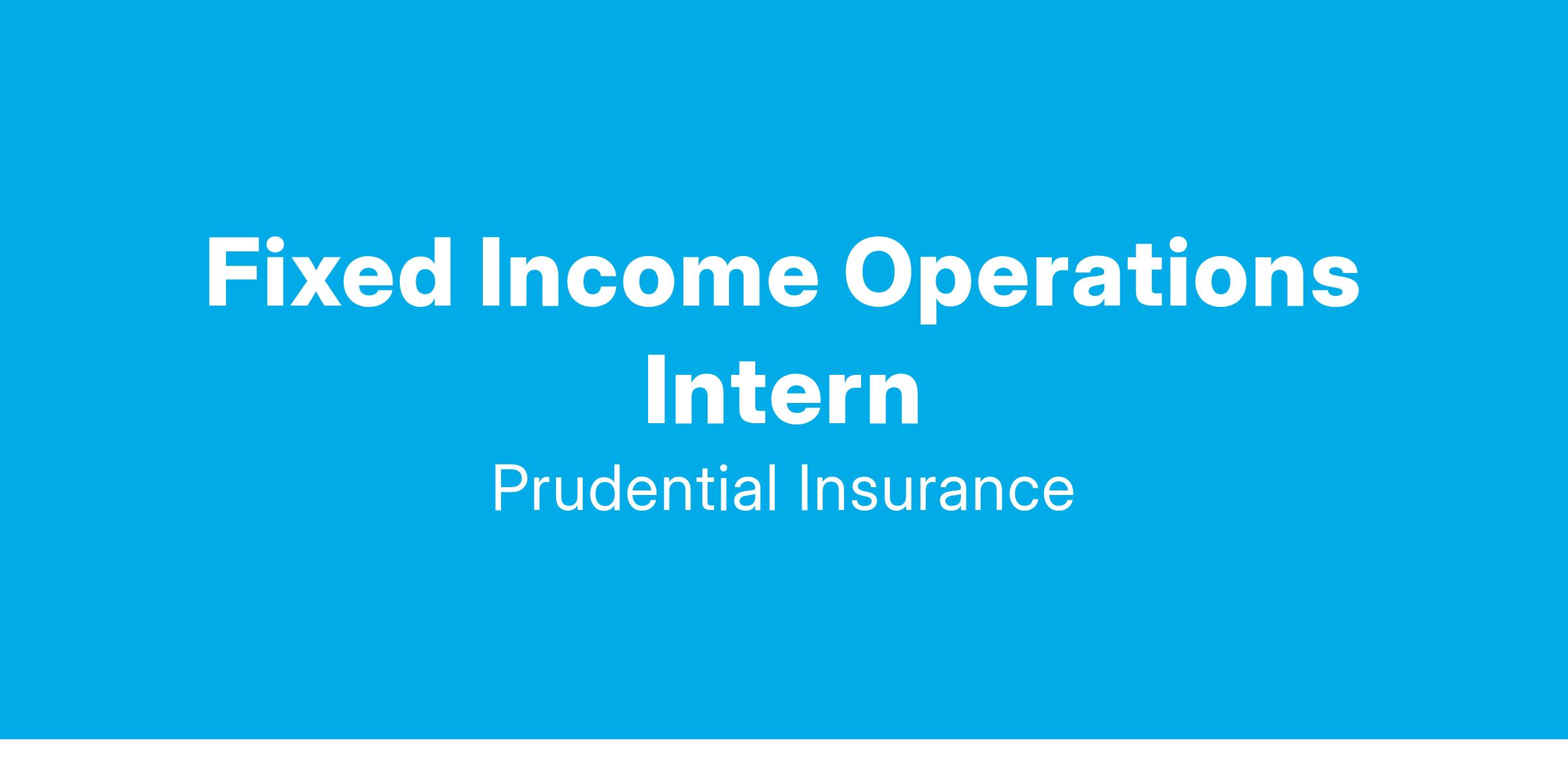 Fixed Income Operations Intern

Prudential Insurance